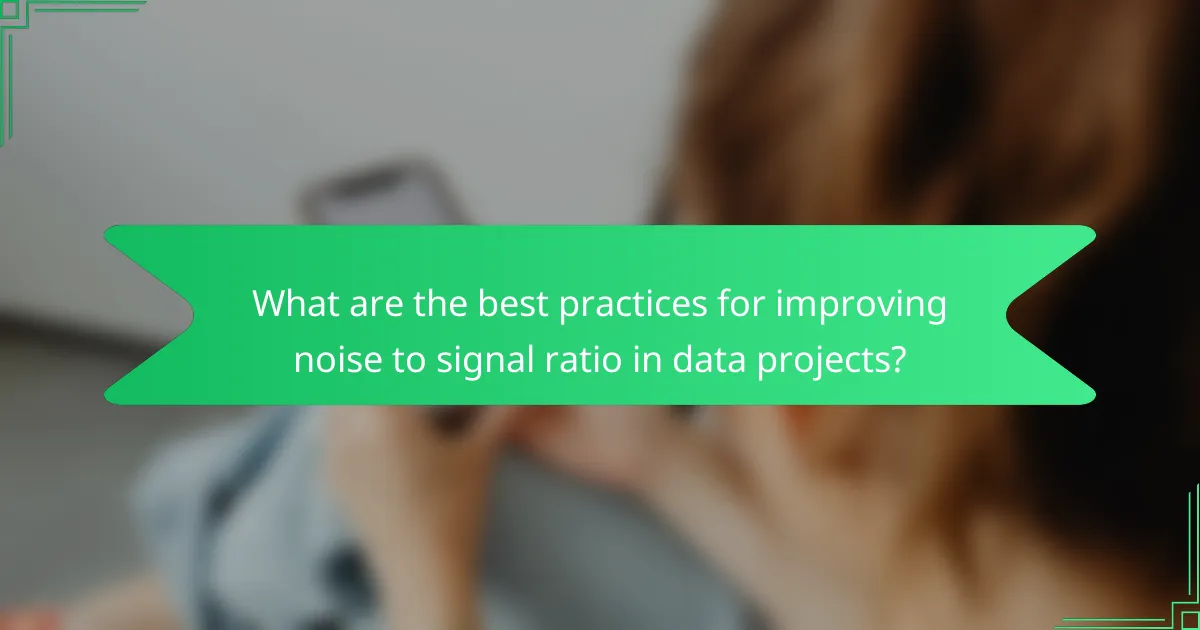 What are the best practices for improving noise to signal ratio in data projects?